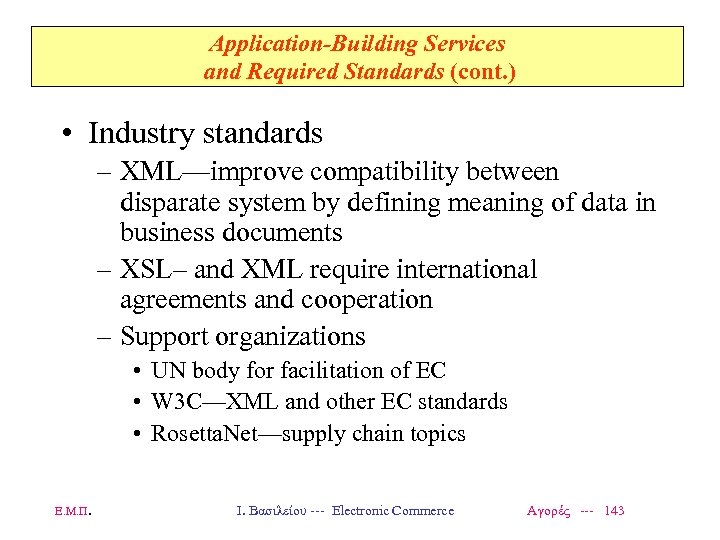 Application-Building Services and Required Standards (cont.)

• Industry standards
– XML—improve compatibility between disparate system by defining meaning of data in business documents
– XSL– and XML require international agreements and cooperation
– Support organizations
• UN body for facilitation of EC
• W3C—XML and other EC standards
• RosettaNet—supply chain topics

Ε.Μ.Π. Ι. Βασιλείου --- Electronic Commerce Αγορές --- 143